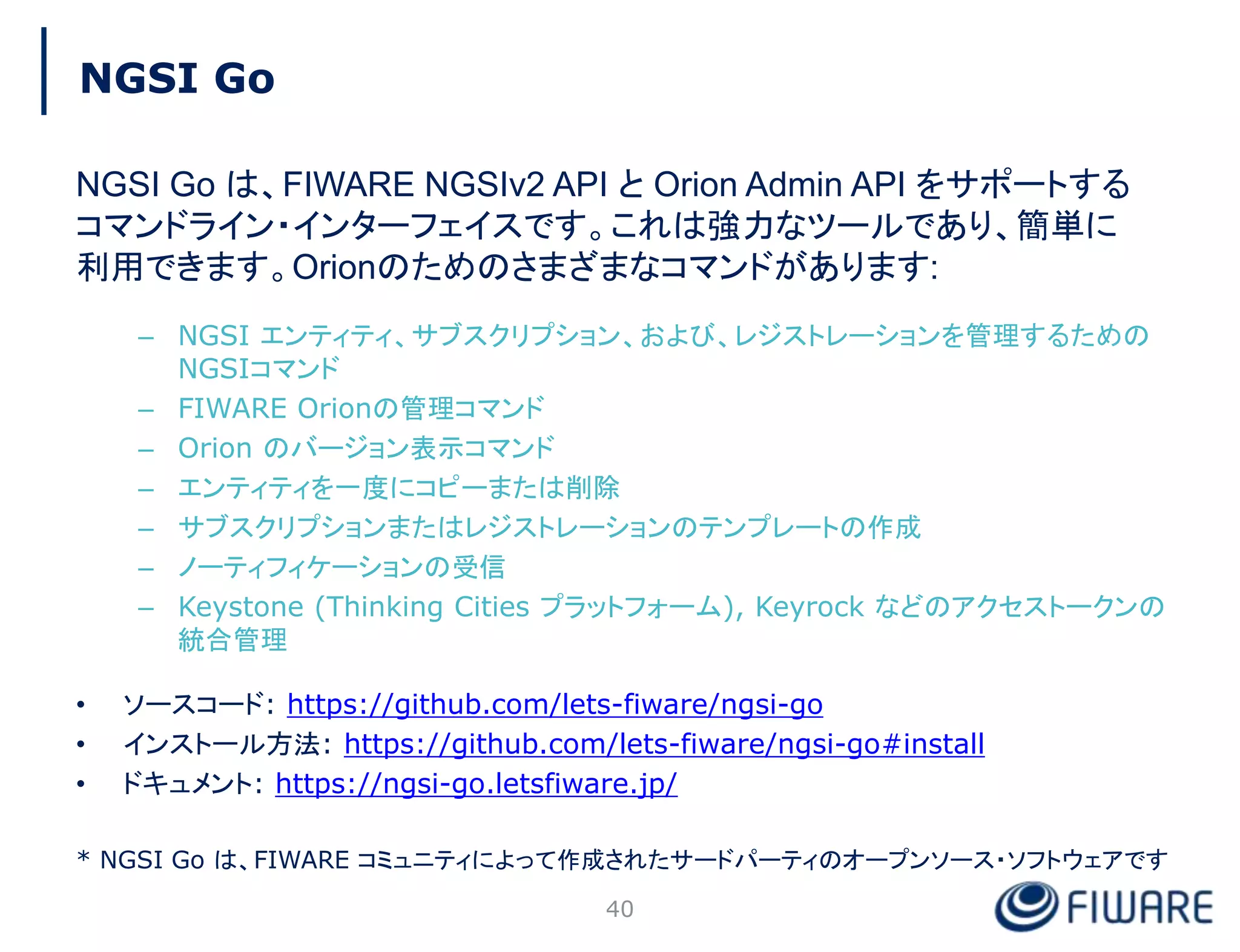 NGSI Go

NGSI Go は、FIWARE NGSIv2 API と Orion Admin API をサポートするコマンドライン・インターフェイスです。これは強力なツールであり、簡単に利用できます。Orionのためのさまざまなコマンドがあります:

– NGSI エンティティ、サブスクリプション、および、レジストレーションを管理するためのNGSIコマンド
– FIWARE Orionの管理コマンド
– Orion のバージョン表示コマンド
– エンティティを一度にコピーまたは削除
– サブスクリプションまたはレジストレーションのテンプレートの作成
– ノーティフィケーションの受信
– Keystone (Thinking Cities プラットフォーム), Keyrock などのアクセストークンの統合管理

• ソースコード: https://github.com/lets-fiware/ngsi-go
• インストール方法: https://github.com/lets-fiware/ngsi-go#install
• ドキュメント: https://ngsi-go.letsfiware.jp/

* NGSI Go は、FIWARE コミュニティによって作成されたサードパーティのオープンソース・ソフトウェアです

40

FIWARE